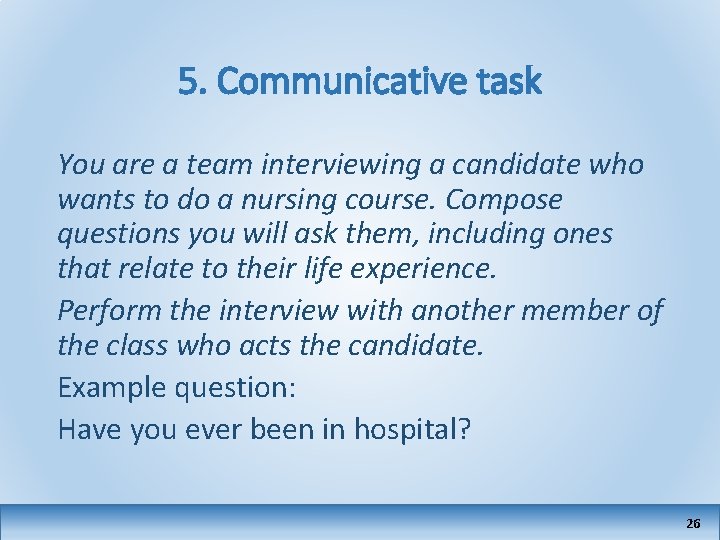 5. Communicative task

You are a team interviewing a candidate who wants to do a nursing course. Compose questions you will ask them, including ones that relate to their life experience.

Perform the interview with another member of the class who acts the candidate.

Example question:

Have you ever been in hospital?

26